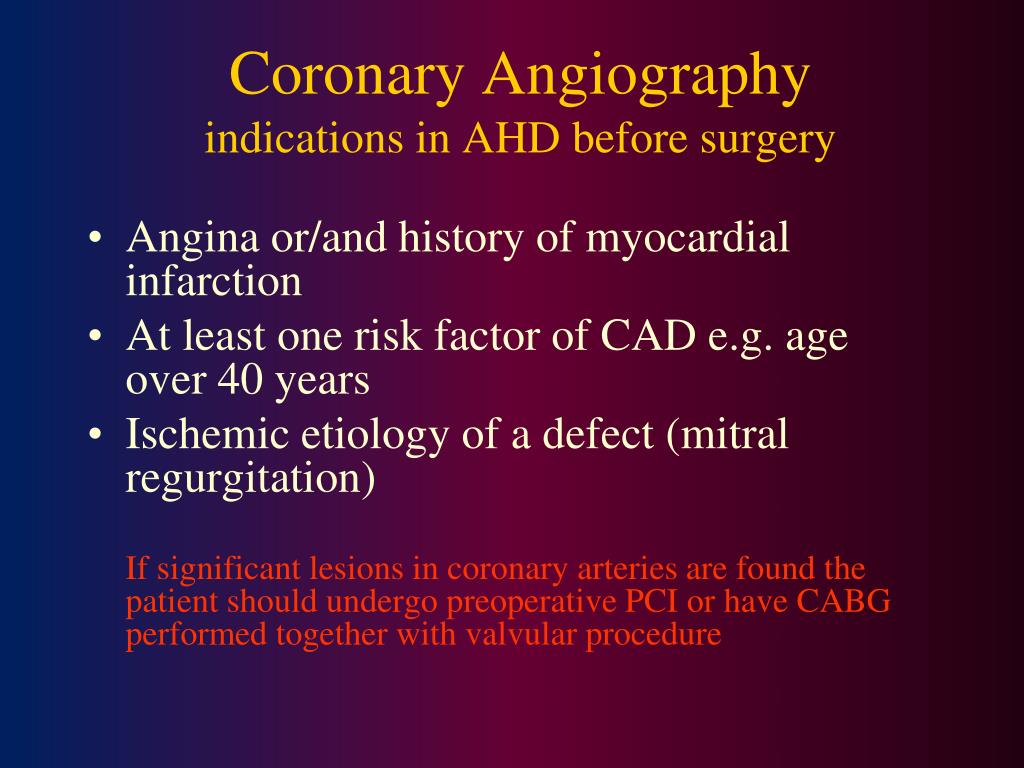 Coronary Angiography
indications in AHD before surgery

• Angina or/and history of myocardial infarction
• At least one risk factor of CAD e.g. age over 40 years
• Ischemic etiology of a defect (mitral regurgitation)

If significant lesions in coronary arteries are found the patient should undergo preoperative PCI or have CABG performed together with valvular procedure